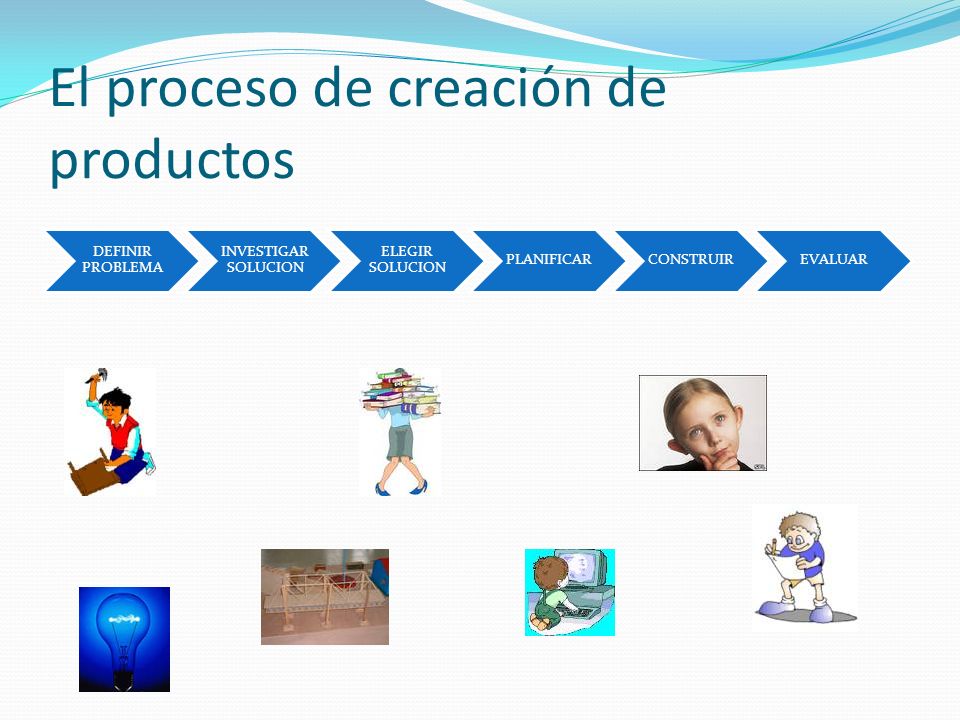 El proceso de creación de productos

DEFINIR PROBLEMA

INVESTIGAR SOLUCION

ELEGIR SOLUCION

PLANIFICAR

CONSTRUIR

EVALUAR